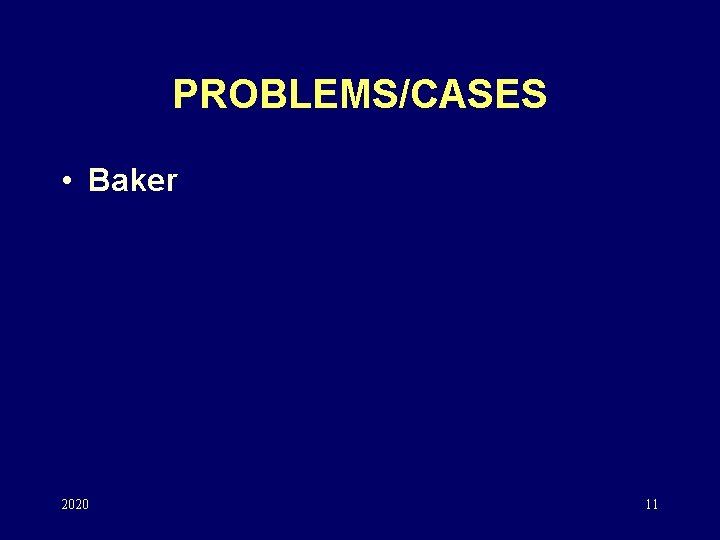 PROBLEMS/CASES

• Baker

2020

11